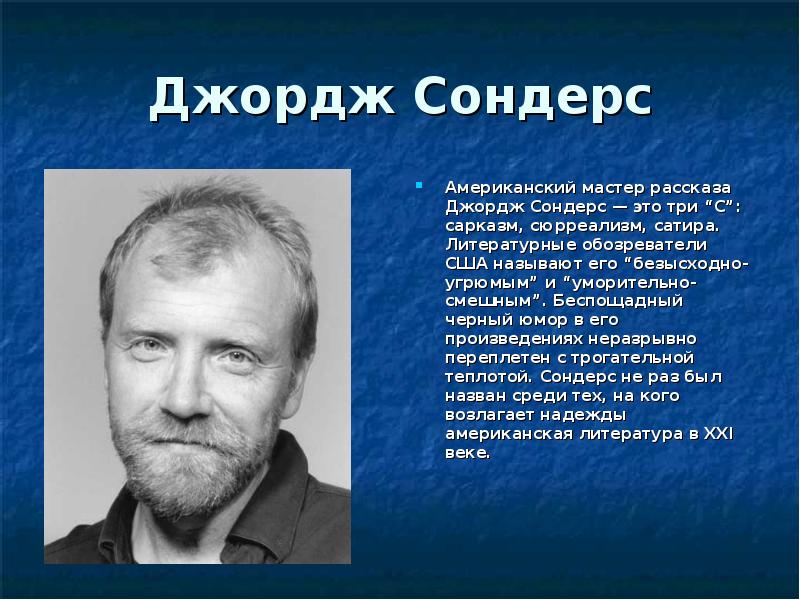 Джордж Сондерс

Американский мастер рассказа Джордж Сондерс — это три “С”: сарказм, сюрреализм, сатира. Литературные обозреватели США называют его “безысходно-угрюмым” и “уморительно-смешным”. Беспощадный черный юмор в его произведениях неразрывно переплетен с трогательной теплотой. Сондерс не раз был назван среди тех, на кого возлагает надежды американская литература в XXI веке.